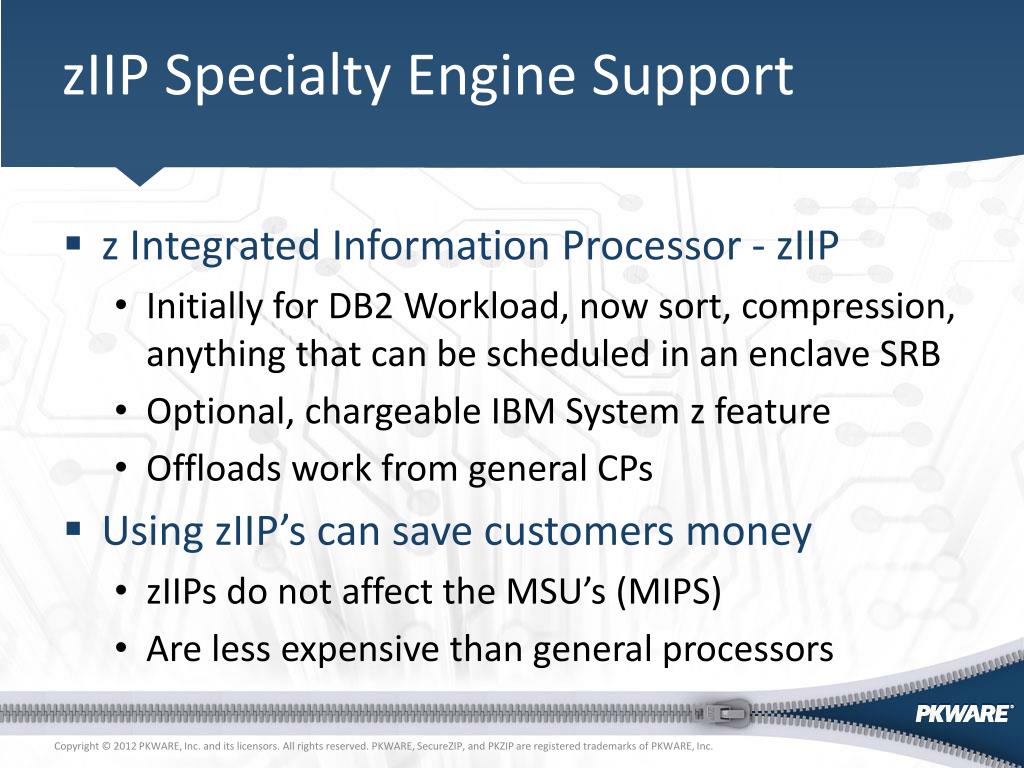 zIIP Specialty Engine Support

▪ z Integrated Information Processor - zIIP
• Initially for DB2 Workload, now sort, compression, anything that can be scheduled in an enclave SRB
• Optional, chargeable IBM System z feature
• Offloads work from general CPs

▪ Using zIIP's can save customers money
• zIIPs do not affect the MSU's (MIPS)
• Are less expensive than general processors

PKWARE®

Copyright © 2012 PKWARE, Inc. and its licensors. All rights reserved. PKWARE, SecureZIP, and PKZIP are registered trademarks of PKWARE, Inc.